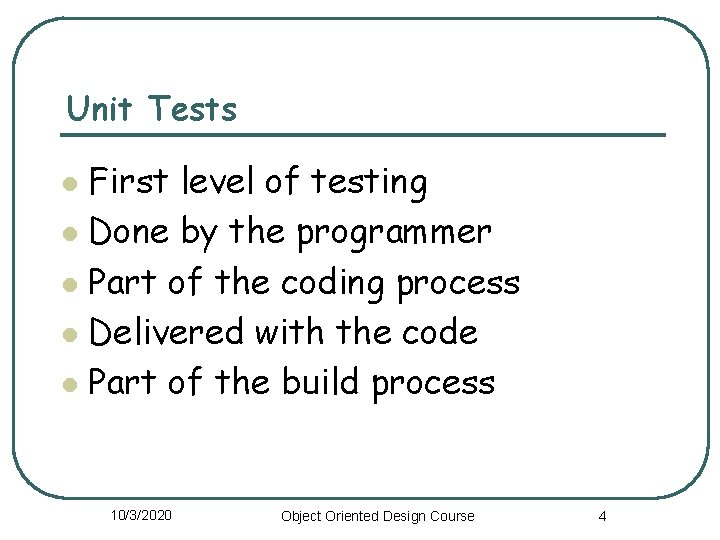 Unit Tests

- First level of testing
- Done by the programmer
- Part of the coding process
- Delivered with the code
- Part of the build process

10/3/2020 Object Oriented Design Course 4